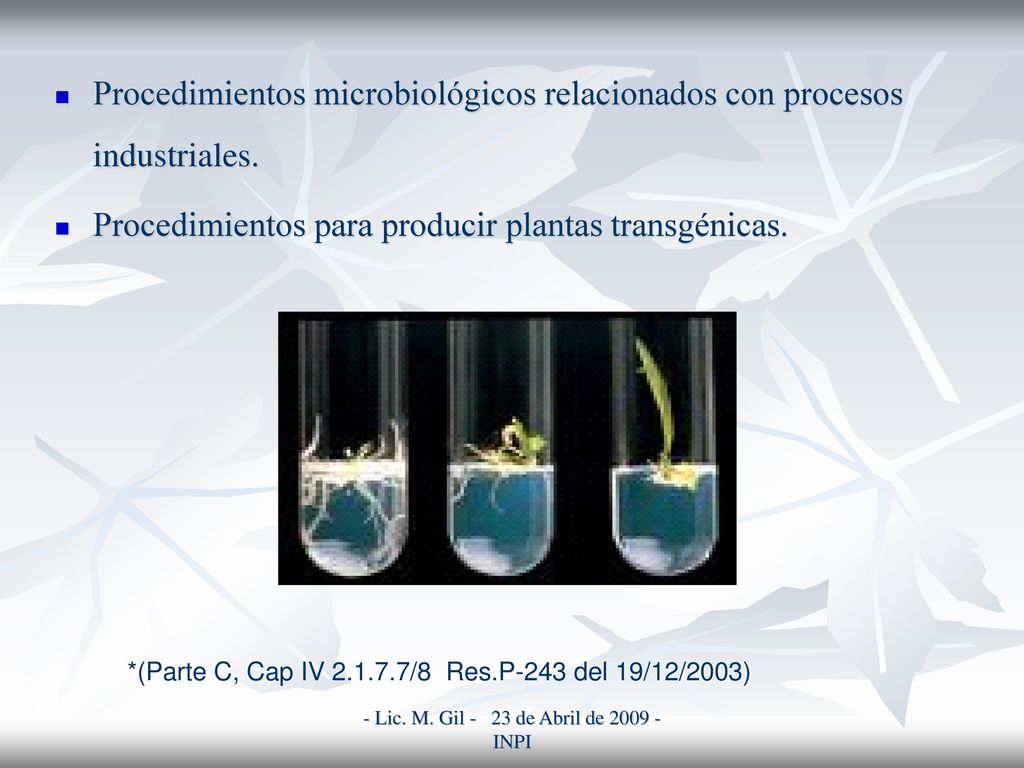 Procedimientos microbiológicos relacionados con procesos industriales.

Procedimientos para producir plantas transgénicas.

*(Parte C, Cap IV 2.1.7.7/8 Res.P-243 del 19/12/2003)

- Lic. M. Gil - 23 de Abril de 2009 - INPI